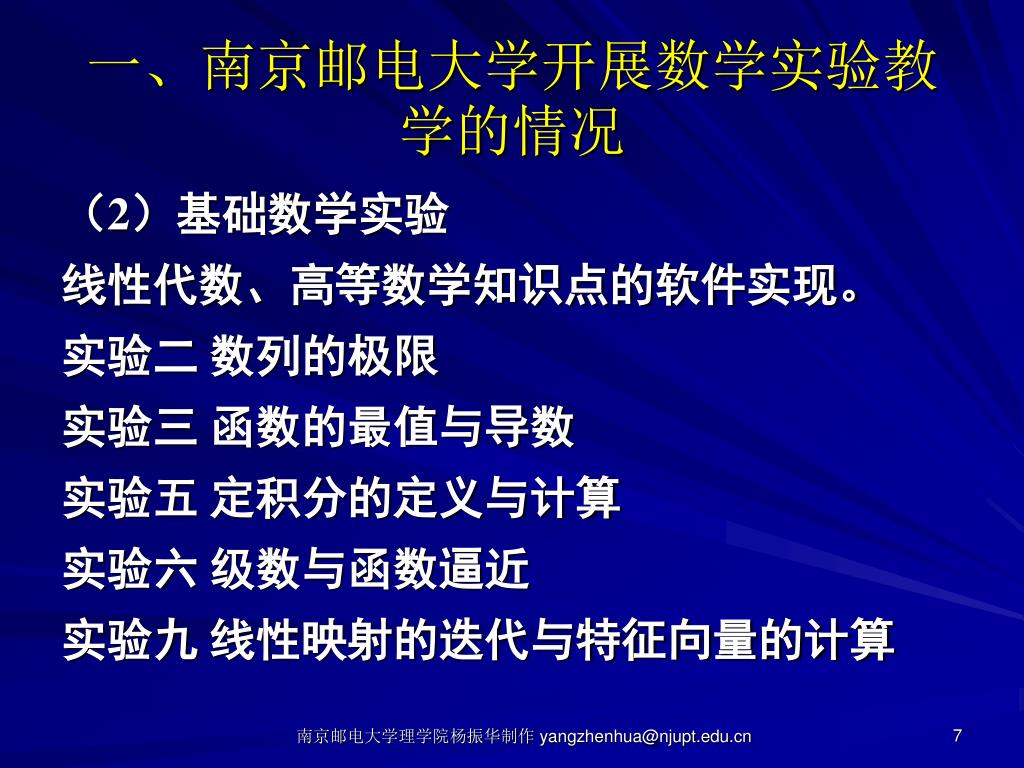 一、南京邮电大学开展数学实验教学的情况

（2）基础数学实验

线性代数、高等数学知识点的软件实现。

实验二 数列的极限

实验三 函数的最值与导数

实验五 定积分的定义与计算

实验六 级数与函数逼近

实验九 线性映射的迭代与特征向量的计算

南京邮电大学理学院杨振华制作 yangzhenhua@njupt.edu.cn

7